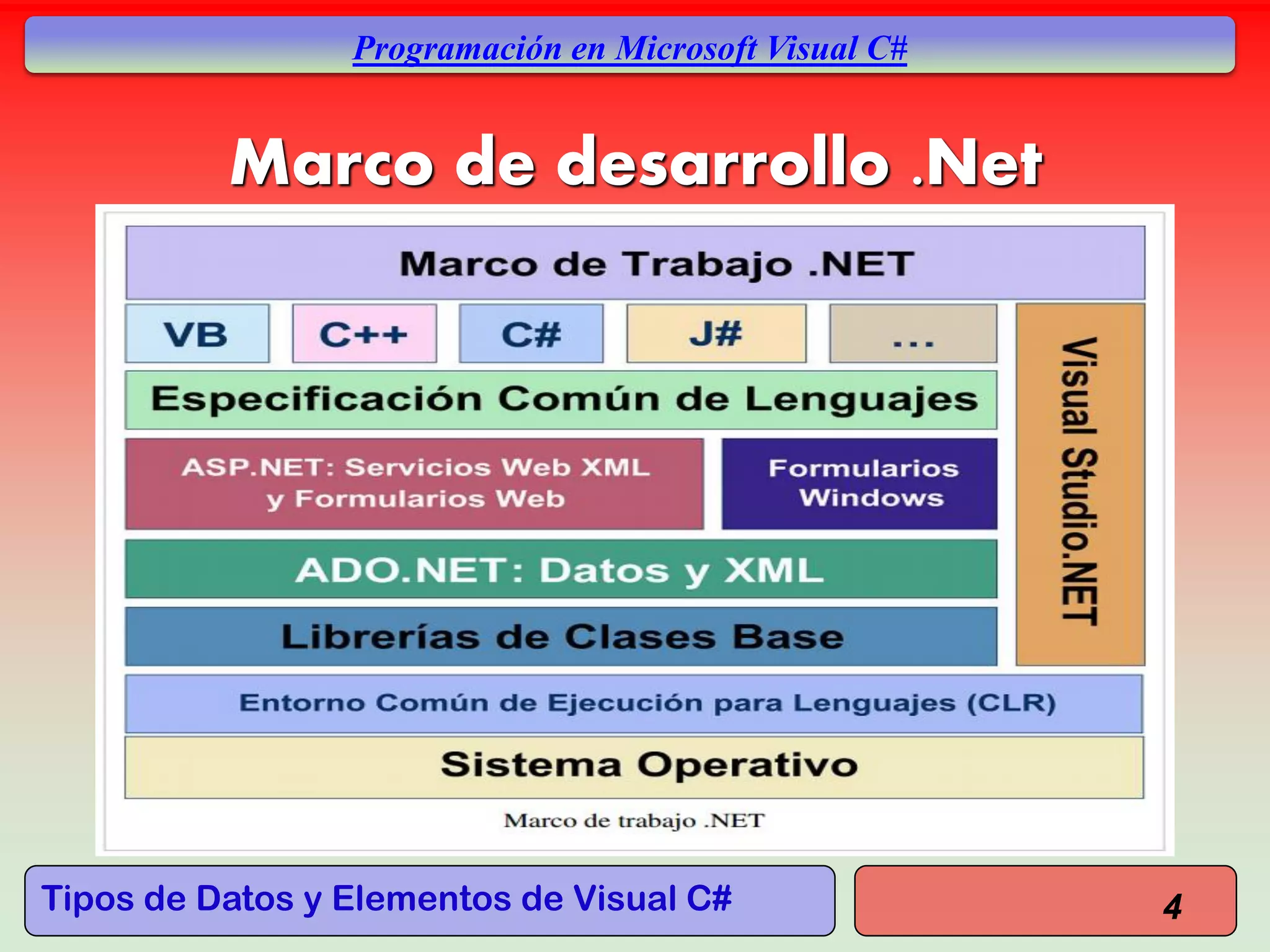 Programación en Microsoft Visual C#

Marco de desarrollo .Net

Marco de Trabajo .NET

VB

C++

C#

J#

...

Visual Studio.NET

Especificación Común de Lenguajes

ASP.NET: Servicios Web XML y Formularios Web

Formularios Windows

ADO.NET: Datos y XML

Librerías de Clases Base

Entorno Común de Ejecución para Lenguajes (CLR)

Sistema Operativo

Marco de trabajo .NET

Tipos de Datos y Elementos de Visual C#

4